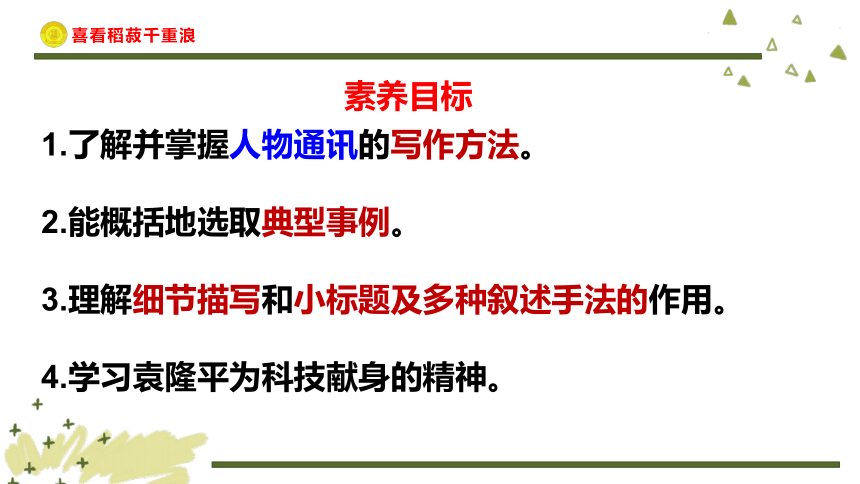 喜看稻菽千重浪

素养目标

1.了解并掌握人物通讯的写作方法。

2.能概括地选取典型事例。

3.理解细节描写和小标题及多种叙述手法的作用。

4.学习袁隆平为科技献身的精神。